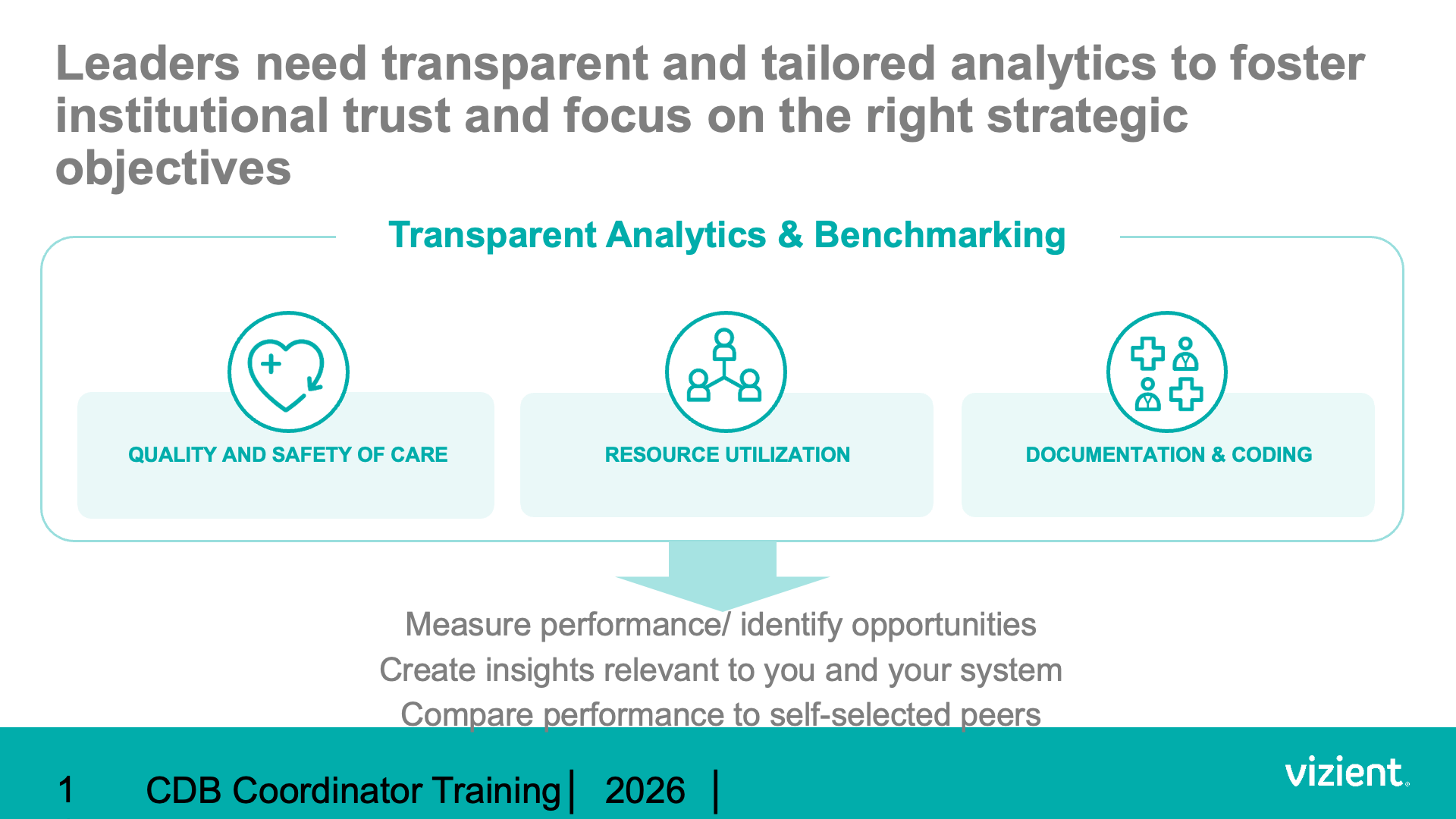 Leaders need transparent and tailored analytics to foster institutional trust and focus on the right strategic objectives

Transparent Analytics & Benchmarking

QUALITY AND SAFETY OF CARE

RESOURCE UTILIZATION

DOCUMENTATION & CODING

Measure performance/ identify opportunities

Create insights relevant to you and your system

Compare performance to self-selected peers

1 CDB Coordinator Training | 2026 |

vizient.